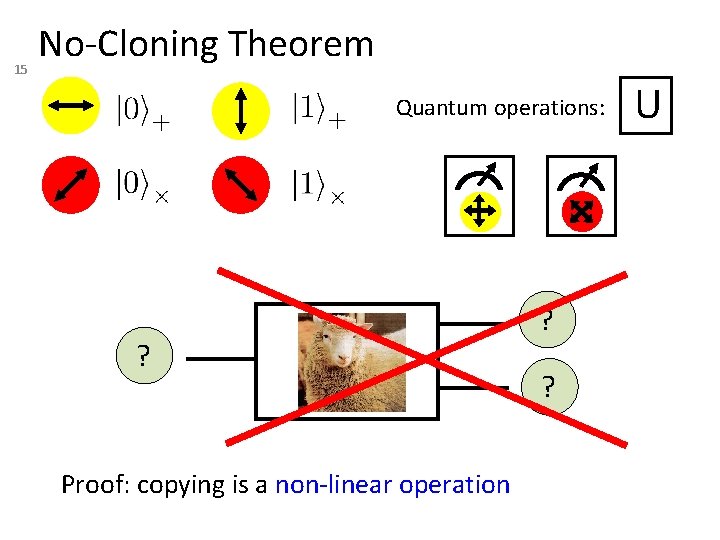 No-Cloning Theorem

15

$|0\rangle_+$ $|1\rangle_+$

Quantum operations: U

$|0\rangle_\times$ $|1\rangle_\times$

?

?

?

Proof: copying is a non-linear operation